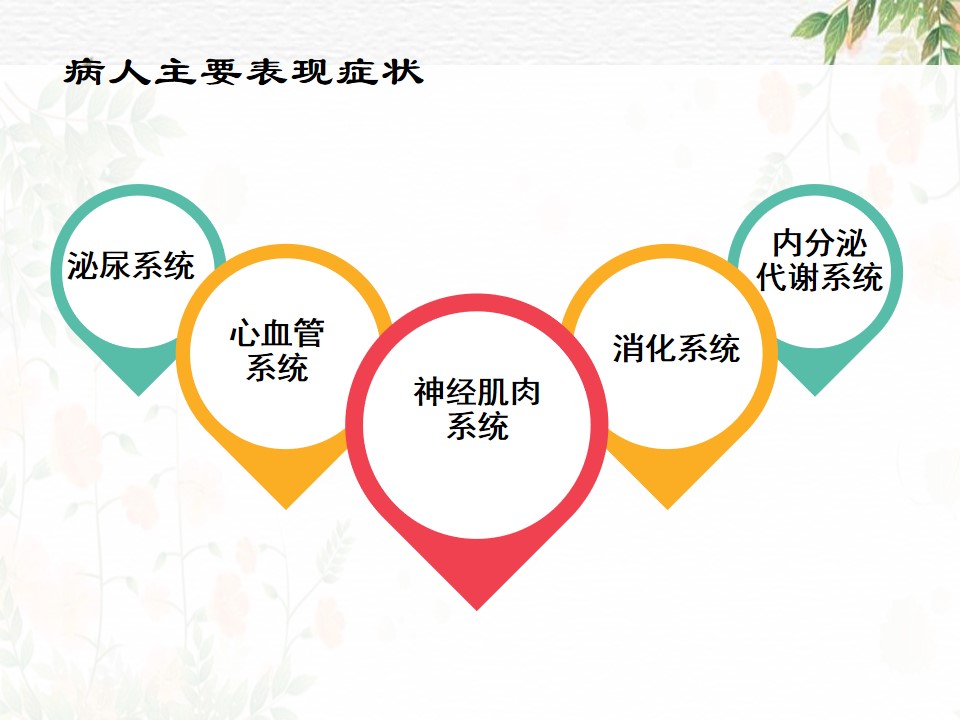 病人主要表现症状

泌尿系统

心血管系统

神经肌肉系统

消化系统

内分泌代谢系统